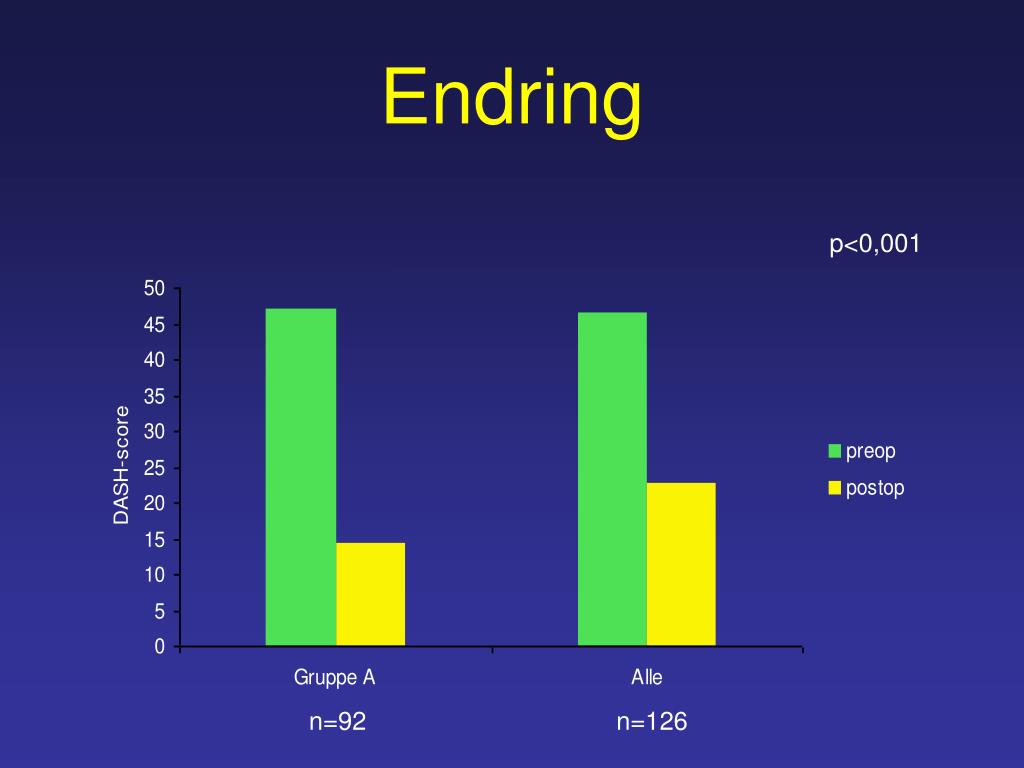 Endring

p<0,001

DASH-score

50
45
40
35
30
25
20
15
10
5
0

preop
postop

Gruppe A
Alle

n=92
n=126